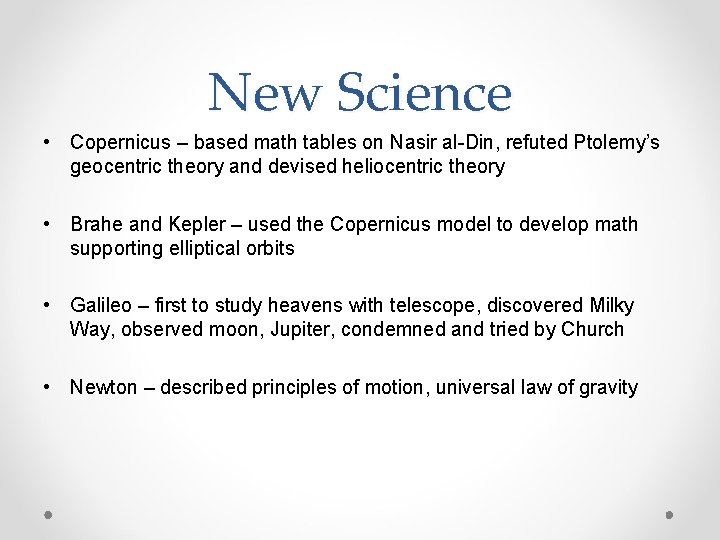 New Science

• Copernicus – based math tables on Nasir al-Din, refuted Ptolemy's geocentric theory and devised heliocentric theory

• Brahe and Kepler – used the Copernicus model to develop math supporting elliptical orbits

• Galileo – first to study heavens with telescope, discovered Milky Way, observed moon, Jupiter, condemned and tried by Church

• Newton – described principles of motion, universal law of gravity